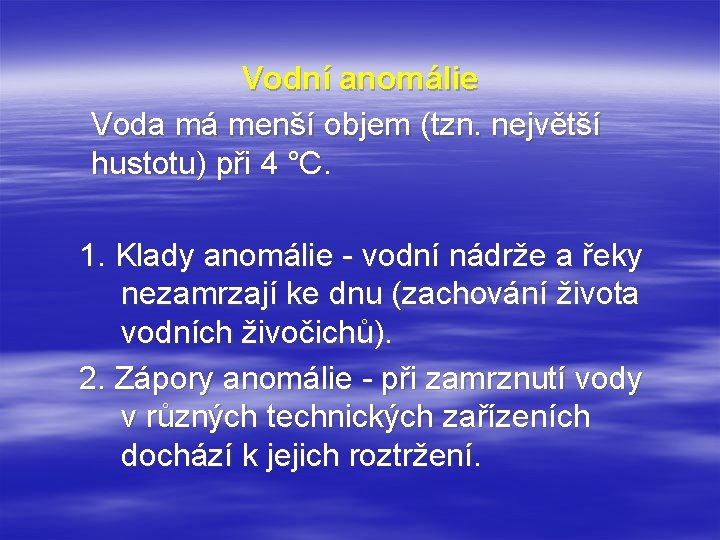 Vodní anomálie

Voda má menší objem (tzn. největší hustotu) při 4 °C.

1. Klady anomálie - vodní nádrže a řeky nezamrzají ke dnu (zachování života vodních živočichů).

2. Zápory anomálie - při zamrznutí vody v různých technických zařízeních dochází k jejich roztržení.